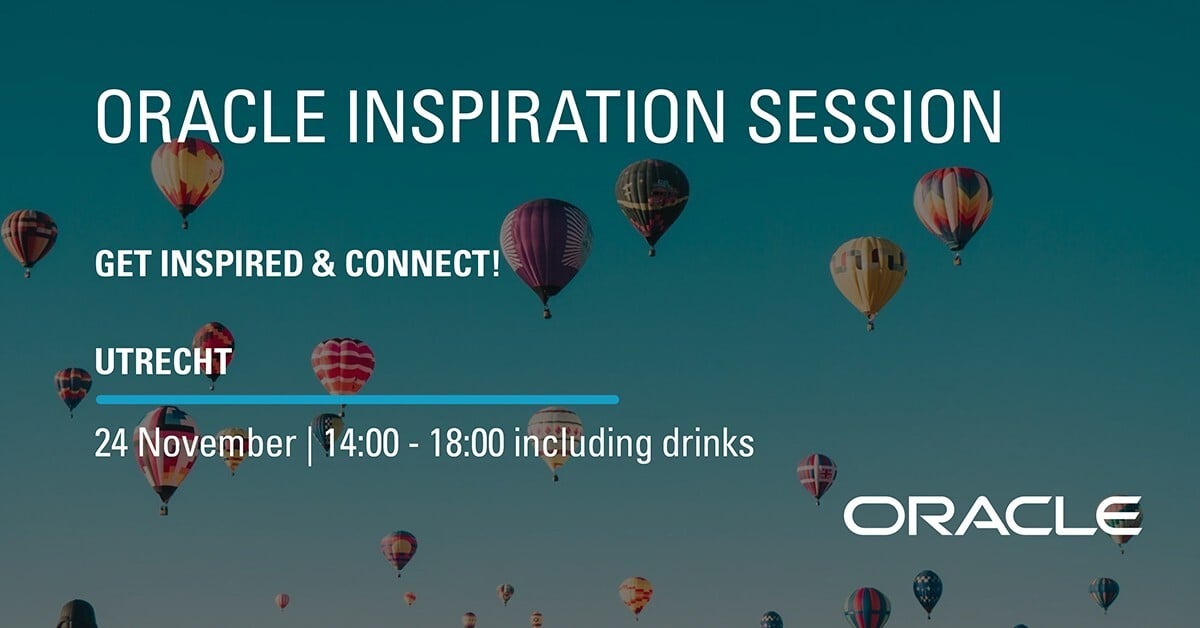 ORACLE INSPIRATION SESSION

GET INSPIRED & CONNECT!

UTRECHT

24 November | 14:00 - 18:00 including drinks

ORACLE